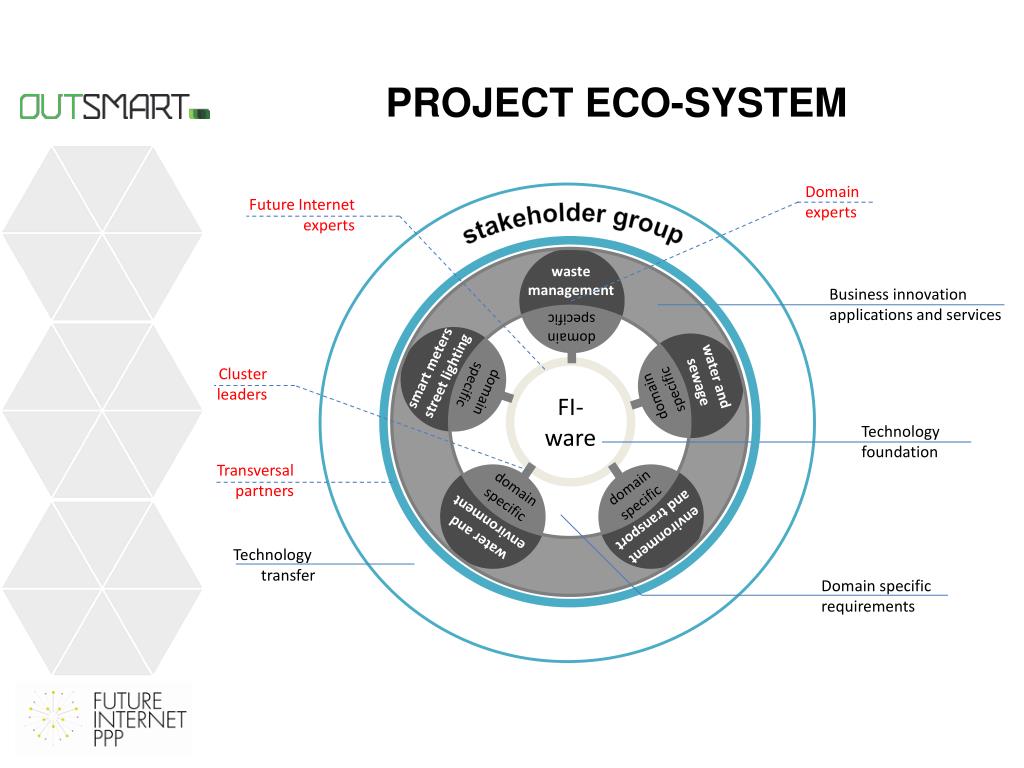 OUTSMART

PROJECT ECO-SYSTEM

Future Internet experts

Domain experts

stakeholder group

waste management

domain specific

Business innovation applications and services

smart meters street lighting

domain specific

water and sewage

domain specific

Cluster leaders

FI-ware

Technology foundation

Transversal partners

domain specific

water and environment

domain specific

environment and transport

Technology transfer

Domain specific requirements

FUTURE INTERNET PPP